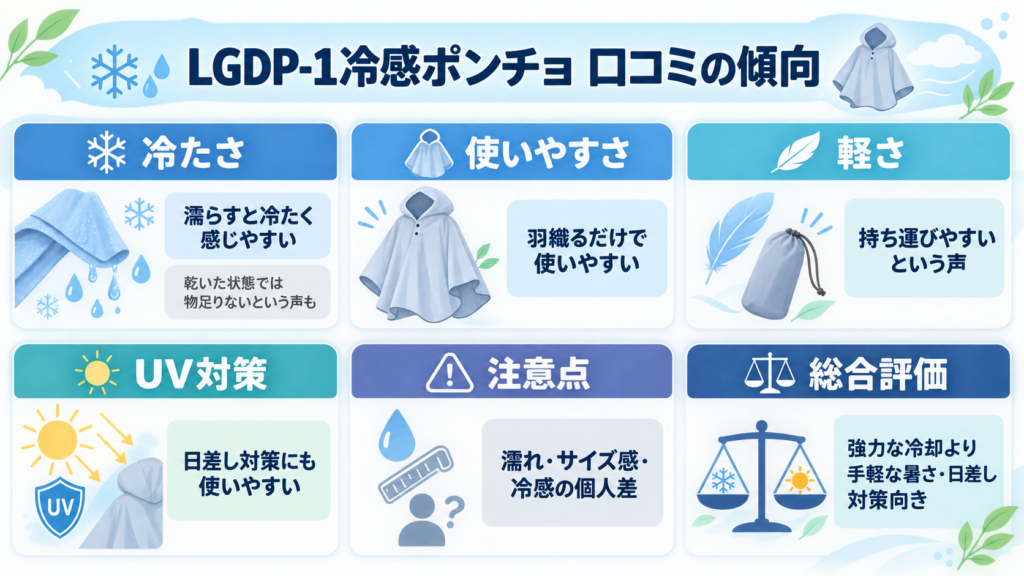 LGDP-1冷感ポンチョ 口コミの傾向

冷たさ

濡らすと冷たく感じやすい

乾いた状態では物足りないという声も

使いやすさ

羽織るだけで使いやすい

軽さ

持ち運びやすいという声

UV対策

UV

日差し対策にも使いやすい

注意点

濡れ・サイズ感・冷感の個人差

総合評価

強力な冷却より手軽な暑さ・日差し対策向き